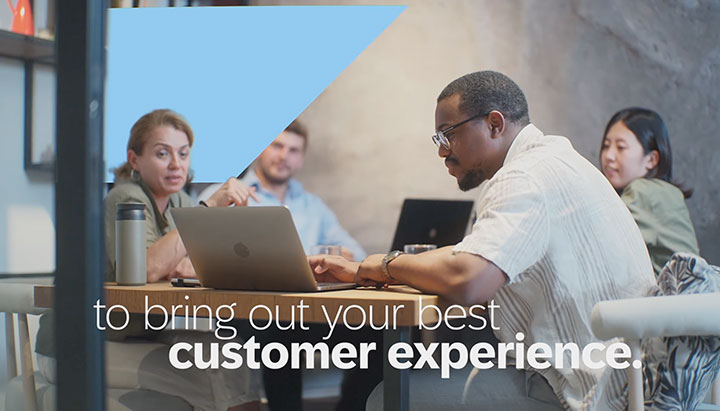 to bring out your best
customer experience.